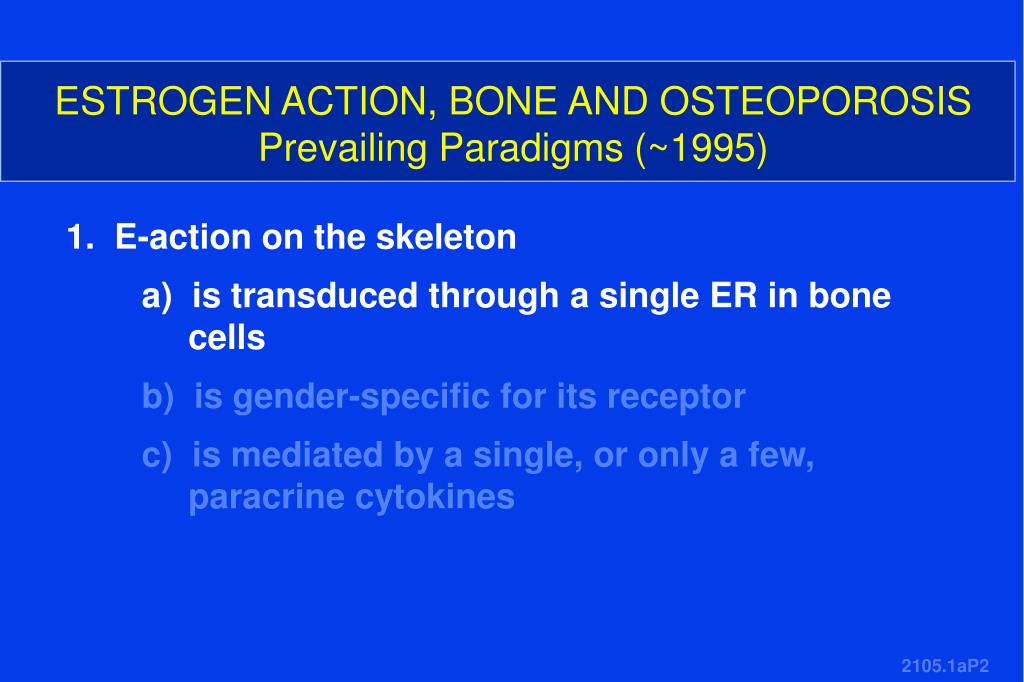 ESTROGEN ACTION, BONE AND OSTEOPOROSIS
Prevailing Paradigms (~1995)

1. E-action on the skeleton

a) is transduced through a single ER in bone cells

b) is gender-specific for its receptor

c) is mediated by a single, or only a few, paracrine cytokines

2105.1aP2